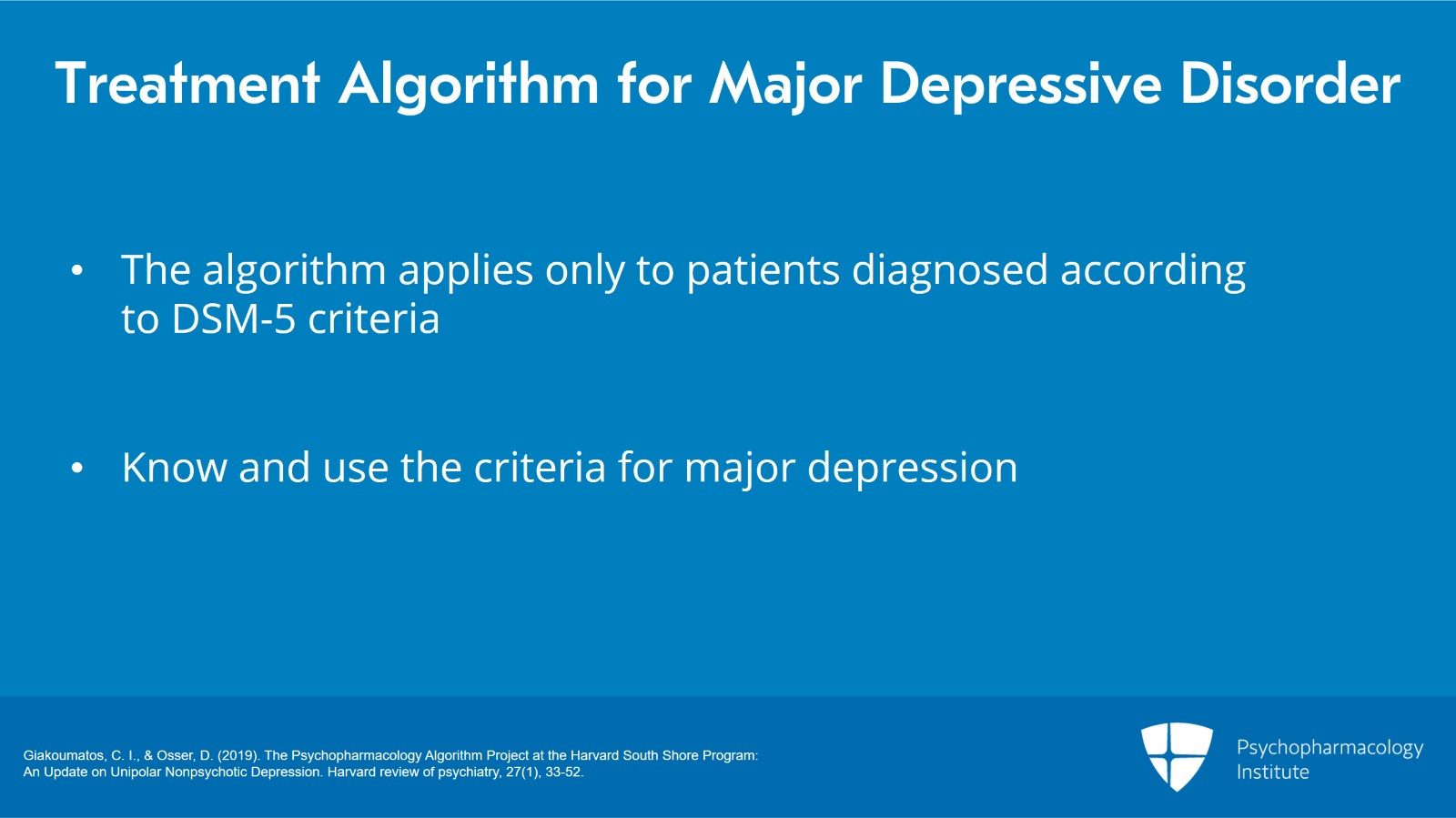 Treatment Algorithm for Major Depressive Disorder

• The algorithm applies only to patients diagnosed according to DSM-5 criteria

• Know and use the criteria for major depression

Giakoumatos, C. I., & Osser, D. (2019). The Psychopharmacology Algorithm Project at the Harvard South Shore Program: An Update on Unipolar Nonpsychotic Depression. Harvard review of psychiatry, 27(1), 33-52.

Psychopharmacology Institute